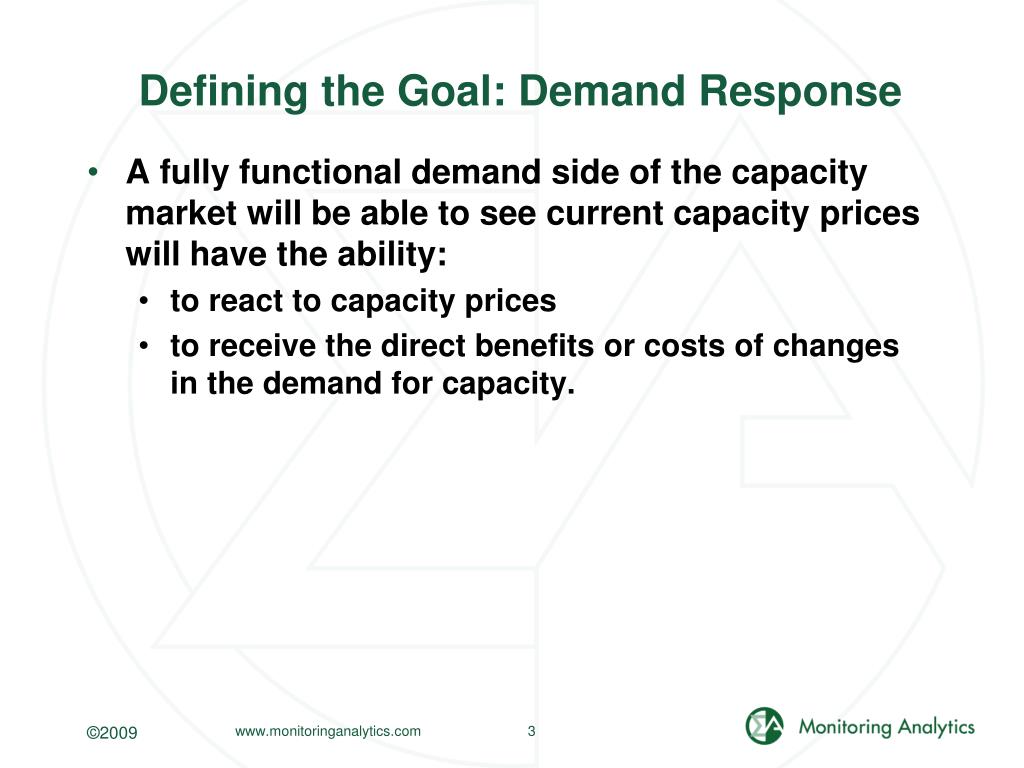 Defining the Goal: Demand Response

• A fully functional demand side of the capacity market will be able to see current capacity prices will have the ability:

• to react to capacity prices
• to receive the direct benefits or costs of changes in the demand for capacity.

©2009 www.monitoringanalytics.com 3

Monitoring Analytics